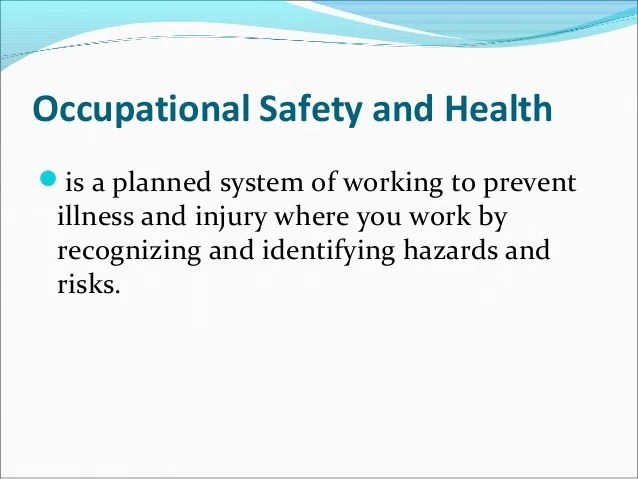 Occupational Safety and Health

is a planned system of working to prevent illness and injury where you work by recognizing and identifying hazards and risks.